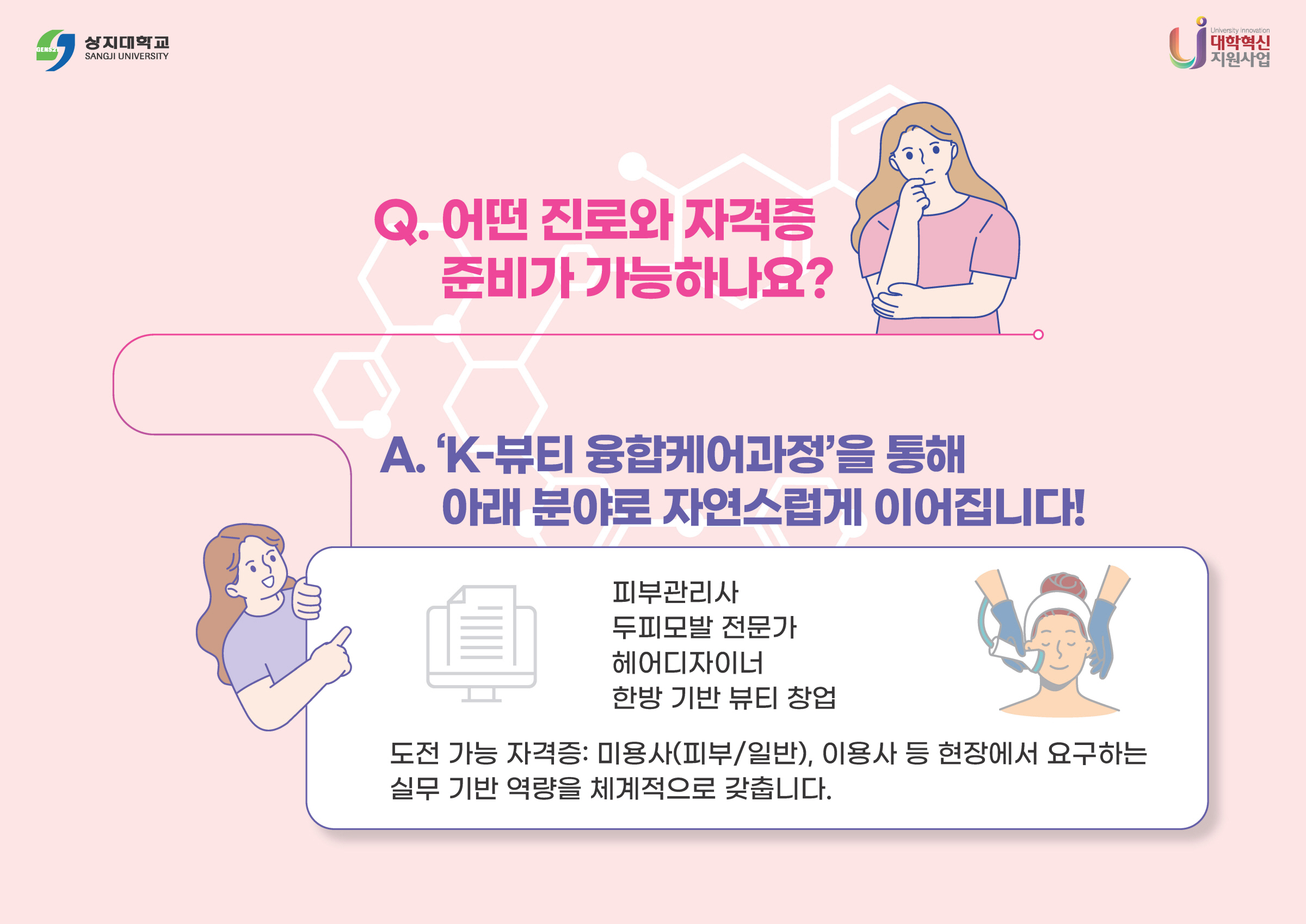 GENS21 상지대학교 SANGJI UNIVERSITY

University innovation 대학혁신 지원사업

Q. 어떤 진로와 자격증 준비가 가능하나요?

A. 'K-뷰티 융합케어과정'을 통해 아래 분야로 자연스럽게 이어집니다!

피부관리사
두피모발 전문가
헤어디자이너
한방 기반 뷰티 창업

도전 가능 자격증: 미용사(피부/일반), 이용사 등 현장에서 요구하는 실무 기반 역량을 체계적으로 갖춥니다.